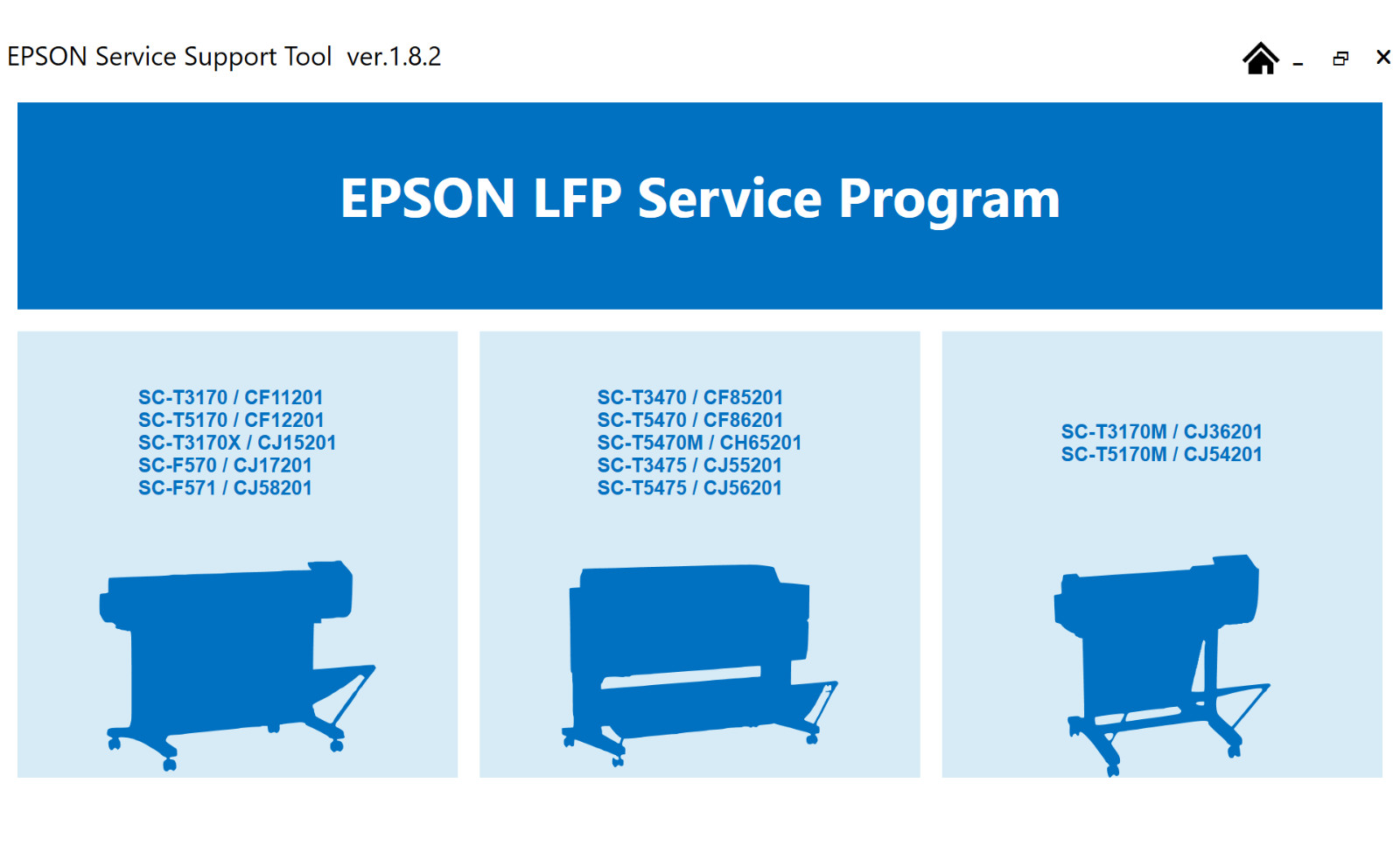 EPSON Service Support Tool ver.1.8.2

EPSON LFP Service Program

SC-T3170 / CF11201
SC-T5170 / CF12201
SC-T3170X / CJ15201
SC-F570 / CJ17201
SC-F571 / CJ58201

SC-T3470 / CF85201
SC-T5470 / CF86201
SC-T5470M / CH65201
SC-T3475 / CJ55201
SC-T5475 / CJ56201

SC-T3170M / CJ36201
SC-T5170M / CJ54201